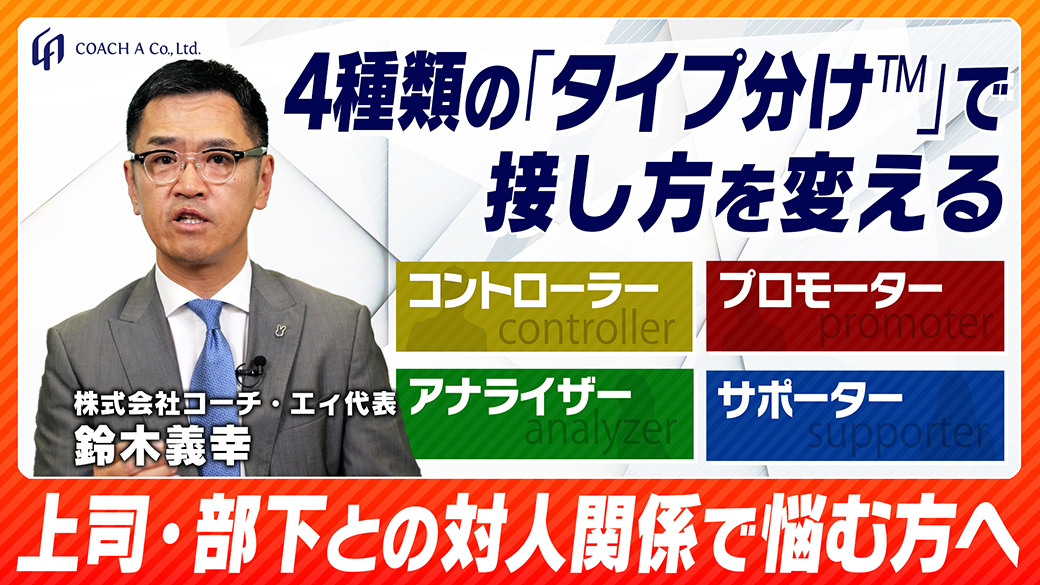 COACH A Co., Ltd.

4種類の「タイプ分け™」で接し方を変える

コントローラー
controller

プロモーター
promoter

アナライザー
analyzer

サポーター
supporter

株式会社コーチ・エィ代表
鈴木義幸

上司・部下との対人関係で悩む方へ